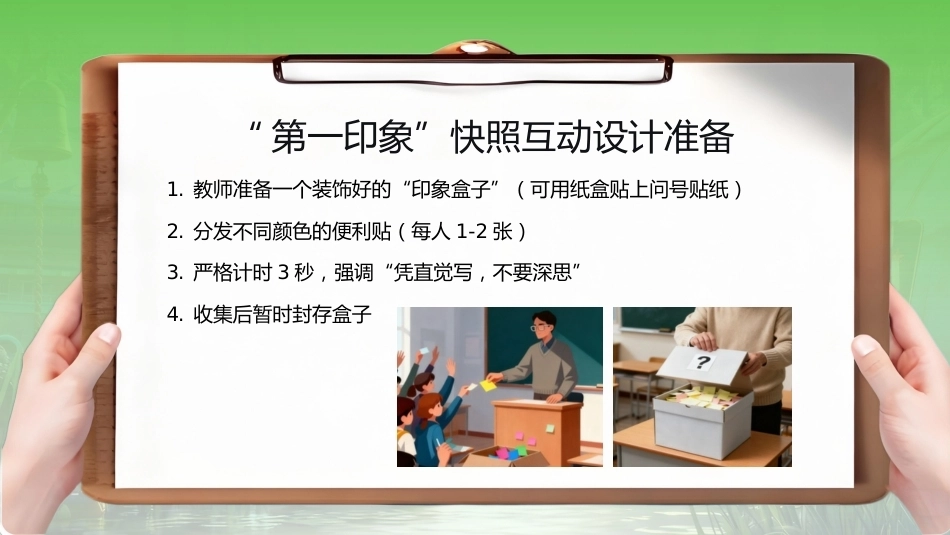 “第一印象”快照互动设计准备

1.教师准备一个装饰好的“印象盒子”(可用纸盒贴上问号贴纸)

2.分发不同颜色的便利贴(每人1-2张)

3.严格计时3秒,强调“凭直觉写,不要深思”

4.收集后暂时封存盒子